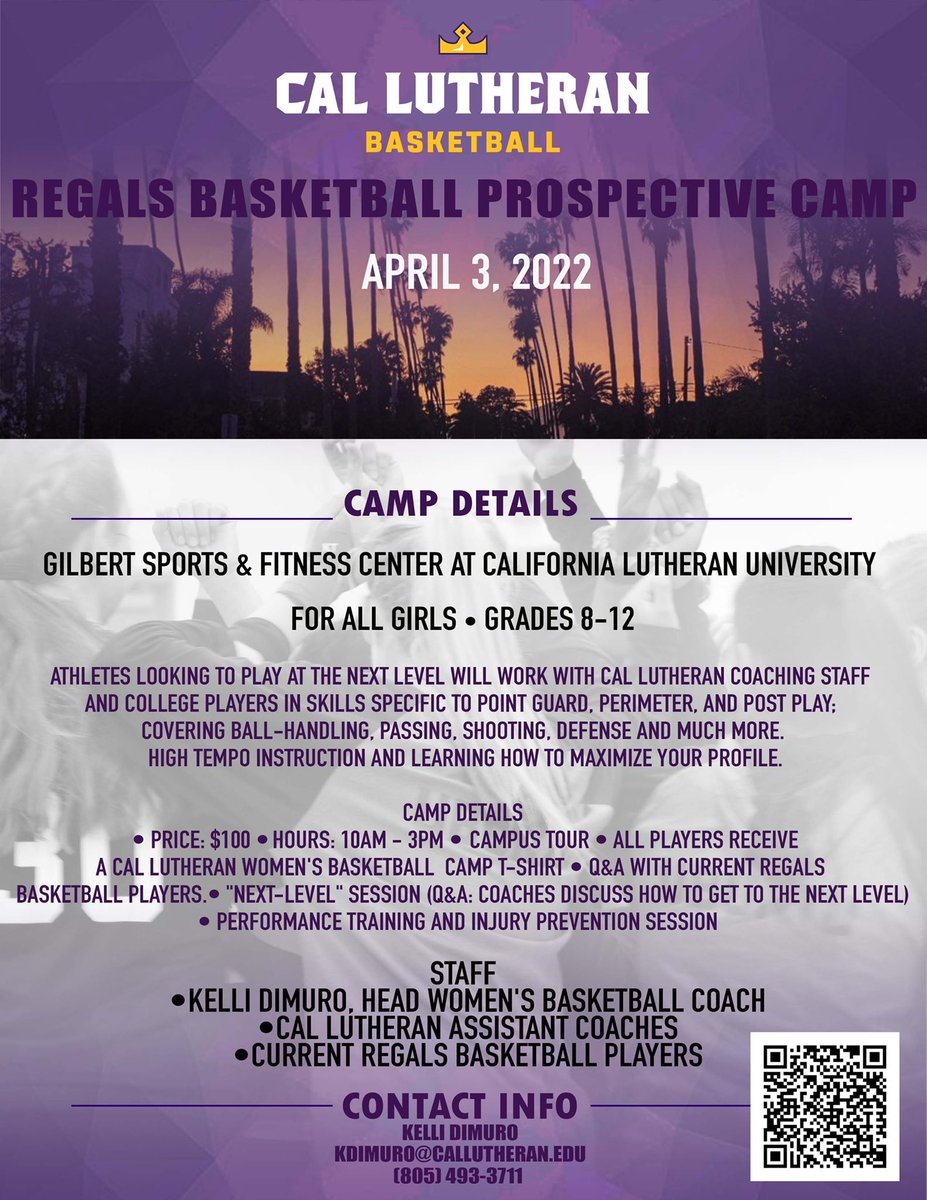 CAL LUTHERAN
BASKETBALL

REGALS BASKETBALL PROSPECTIVE CAMP

APRIL 3, 2022

CAMP DETAILS

GILBERT SPORTS & FITNESS CENTER AT CALIFORNIA LUTHERAN UNIVERSITY

FOR ALL GIRLS • GRADES 8-12

ATHLETES LOOKING TO PLAY AT THE NEXT LEVEL WILL WORK WITH CAL LUTHERAN COACHING STAFF AND COLLEGE PLAYERS IN SKILLS SPECIFIC TO POINT GUARD, PERIMETER, AND POST PLAY; COVERING BALL-HANDLING, PASSING, SHOOTING, DEFENSE AND MUCH MORE. HIGH TEMPO INSTRUCTION AND LEARNING HOW TO MAXIMIZE YOUR PROFILE.

CAMP DETAILS
• PRICE: $100 • HOURS: 10AM - 3PM • CAMPUS TOUR • ALL PLAYERS RECEIVE A CAL LUTHERAN WOMEN'S BASKETBALL CAMP T-SHIRT • Q&A WITH CURRENT REGALS BASKETBALL PLAYERS.• "NEXT-LEVEL" SESSION (Q&A: COACHES DISCUSS HOW TO GET TO THE NEXT LEVEL) • PERFORMANCE TRAINING AND INJURY PREVENTION SESSION

STAFF
•KELLI DIMURO, HEAD WOMEN'S BASKETBALL COACH
•CAL LUTHERAN ASSISTANT COACHES
•CURRENT REGALS BASKETBALL PLAYERS

CONTACT INFO
KELLI DIMURO
KDIMURO@CALLUTHERAN.EDU
(805) 493-3711